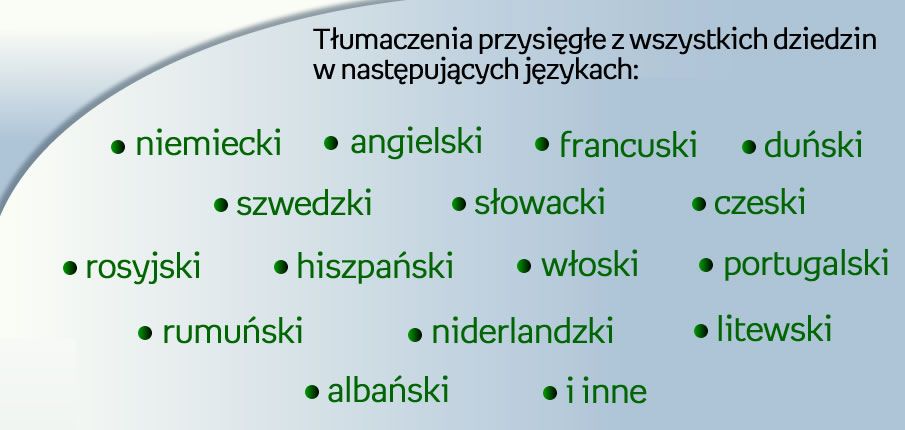 Tłumaczenia przysięgłe z wszystkich dziedzin w następujących językach:

• niemiecki • angielski • francuski • duński
• szwedzki • słowacki • czeski
• rosyjski • hiszpański • włoski • portugalski
• rumuński • niderlandzki • litewski
• albański • i inne